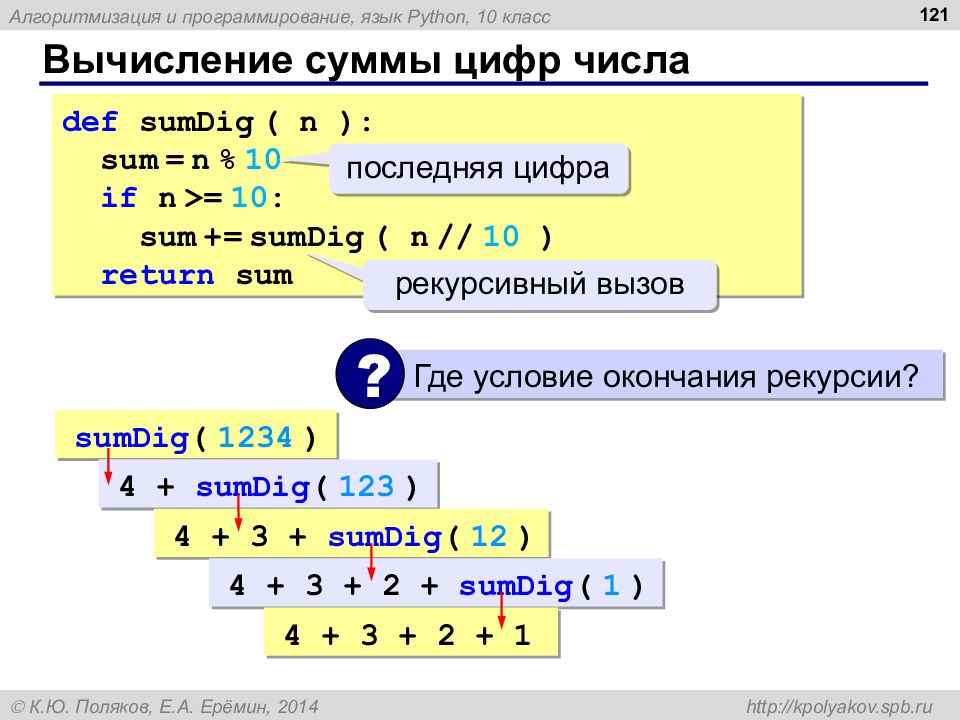 Алгоритмизация и программирование, язык Python, 10 класс

121

Вычисление суммы цифр числа

def sumDig ( n ):
  sum = n % 10
  if n >= 10:
    sum += sumDig ( n // 10 )
  return sum

последняя цифра

рекурсивный вызов

?

Где условие окончания рекурсии?

sumDig( 1234 )

4 + sumDig( 123 )

4 + 3 + sumDig( 12 )

4 + 3 + 2 + sumDig( 1 )

4 + 3 + 2 + 1

© К.Ю. Поляков, Е.А. Ерёмин, 2014

http://kpolyakov.spb.ru